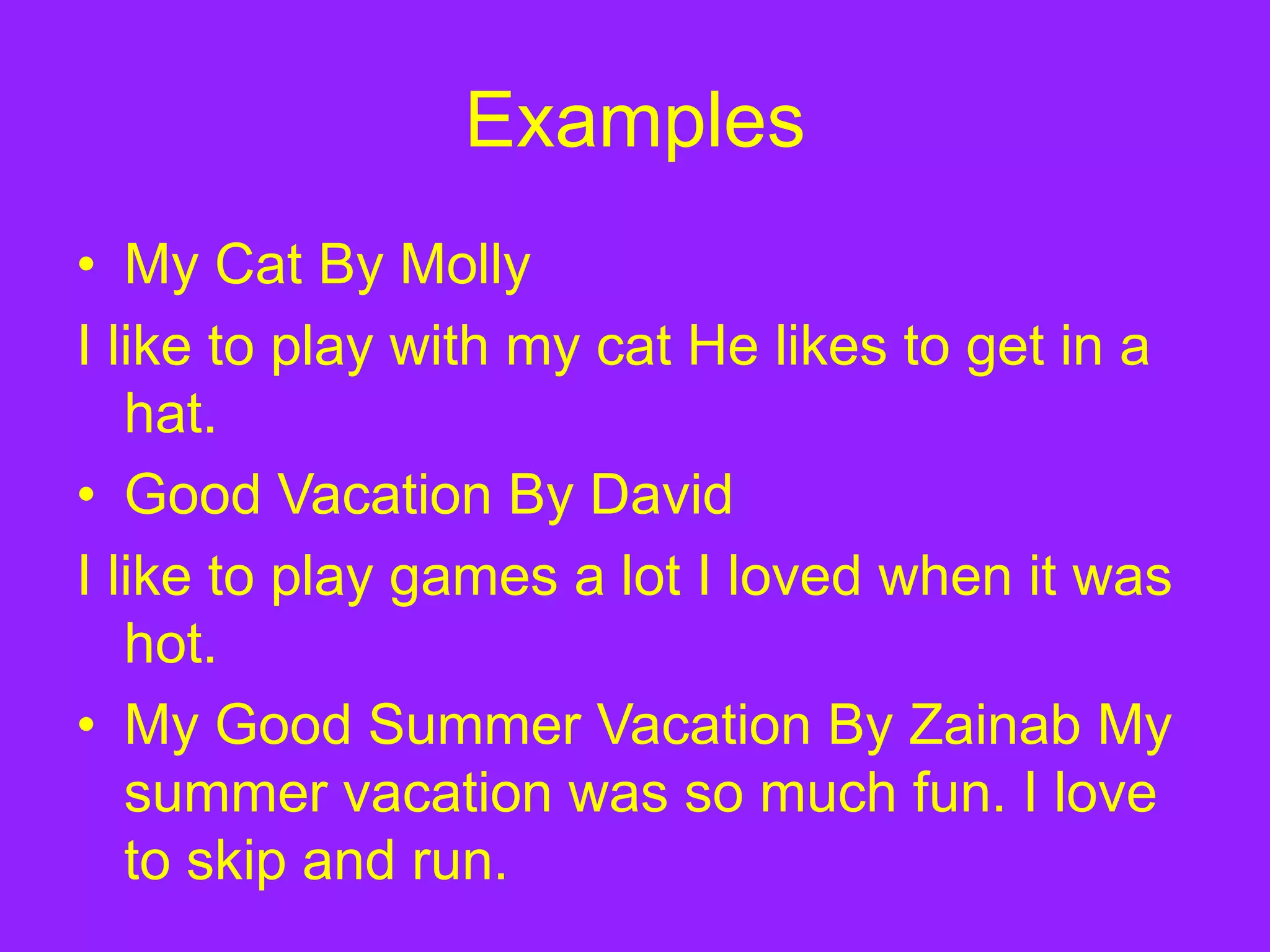 Examples

• My Cat By Molly

I like to play with my cat He likes to get in a hat.

• Good Vacation By David

I like to play games a lot I loved when it was hot.

• My Good Summer Vacation By Zainab My summer vacation was so much fun. I love to skip and run.